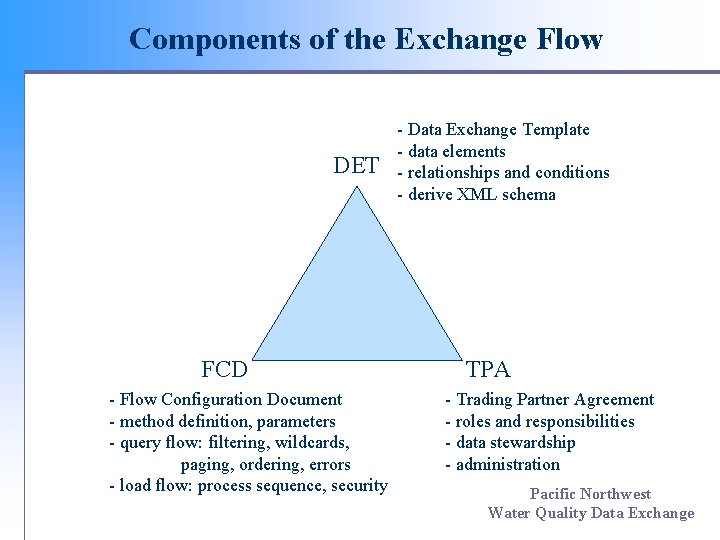 Components of the Exchange Flow

DET

- Data Exchange Template
- data elements
- relationships and conditions
- derive XML schema

FCD

- Flow Configuration Document
- method definition, parameters
- query flow: filtering, wildcards, paging, ordering, errors
- load flow: process sequence, security

TPA

- Trading Partner Agreement
- roles and responsibilities
- data stewardship
- administration

Pacific Northwest
Water Quality Data Exchange